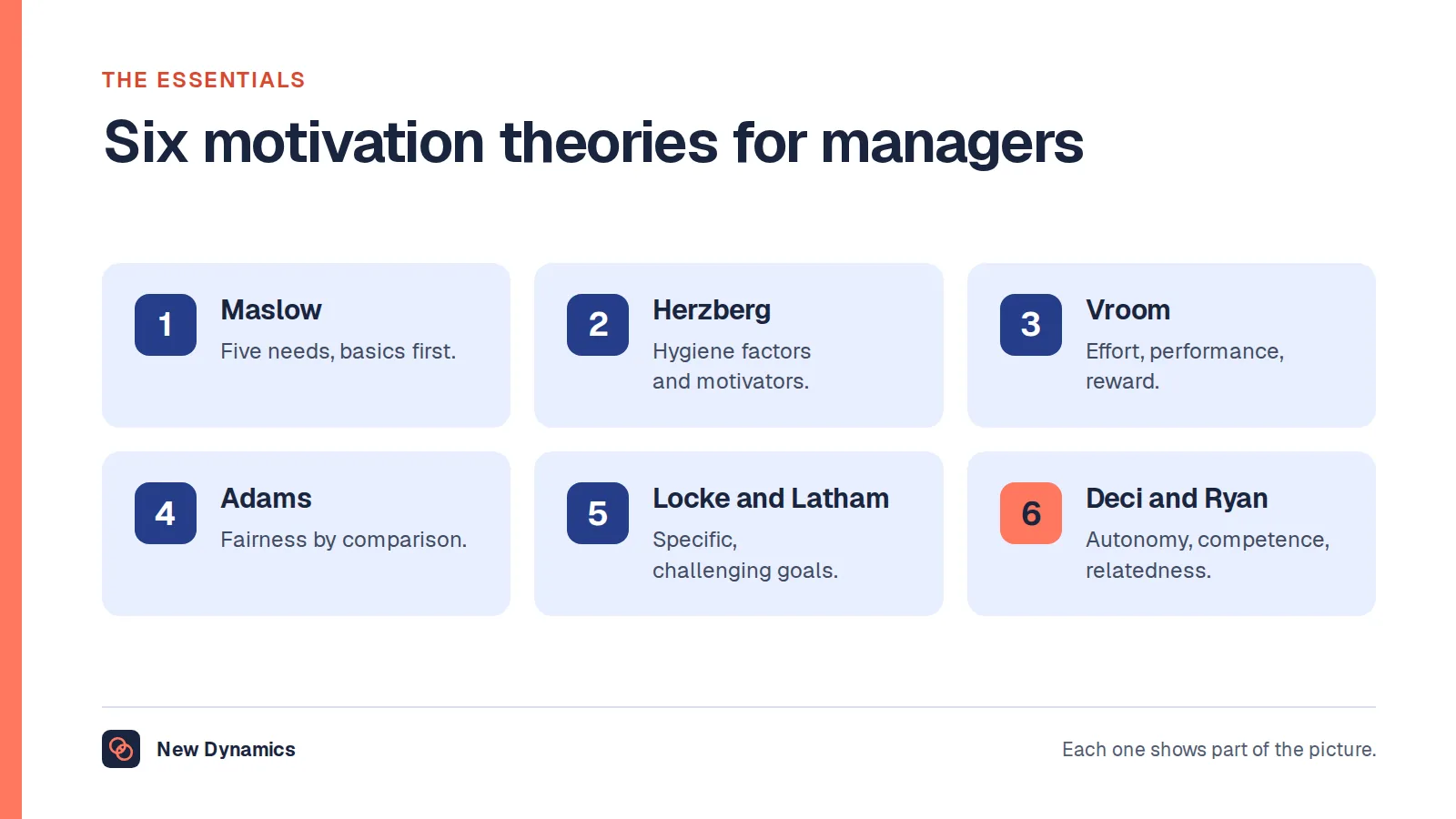 THE ESSENTIALS

Six motivation theories for managers

1
Maslow
Five needs, basics first.

2
Herzberg
Hygiene factors and motivators.

3
Vroom
Effort, performance, reward.

4
Adams
Fairness by comparison.

5
Locke and Latham
Specific, challenging goals.

6
Deci and Ryan
Autonomy, competence, relatedness.

New Dynamics

Each one shows part of the picture.